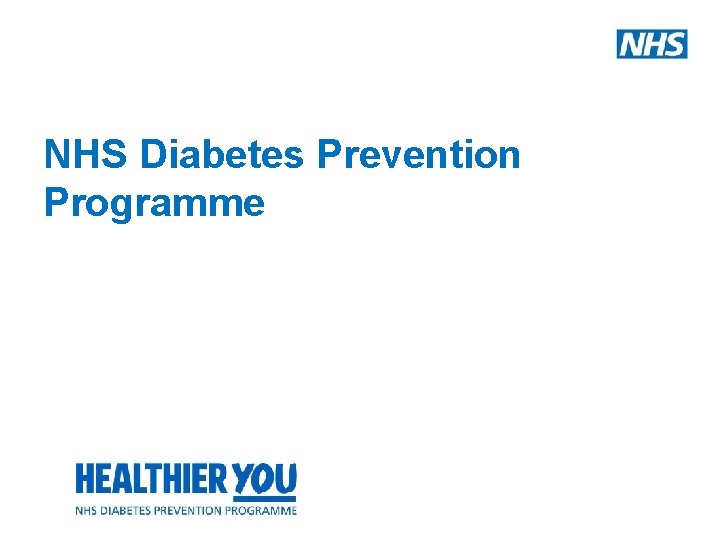 NHS

NHS Diabetes Prevention Programme

HEALTHIER YOU
NHS DIABETES PREVENTION PROGRAMME